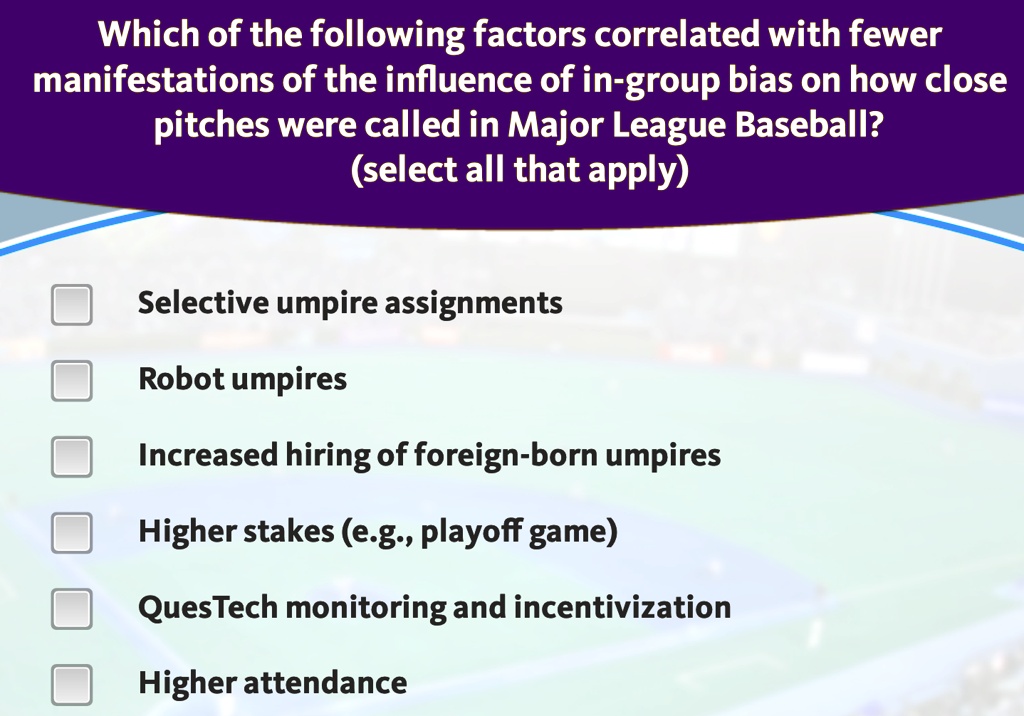 Which of the following factors correlated with fewer manifestations of the influence of in-group bias on how close pitches were called in Major League Baseball?
(select all that apply)

Selective umpire assignments

Robot umpires

Increased hiring of foreign-born umpires

Higher stakes (e.g., playoff game)

QuesTech monitoring and incentivization

Higher attendance